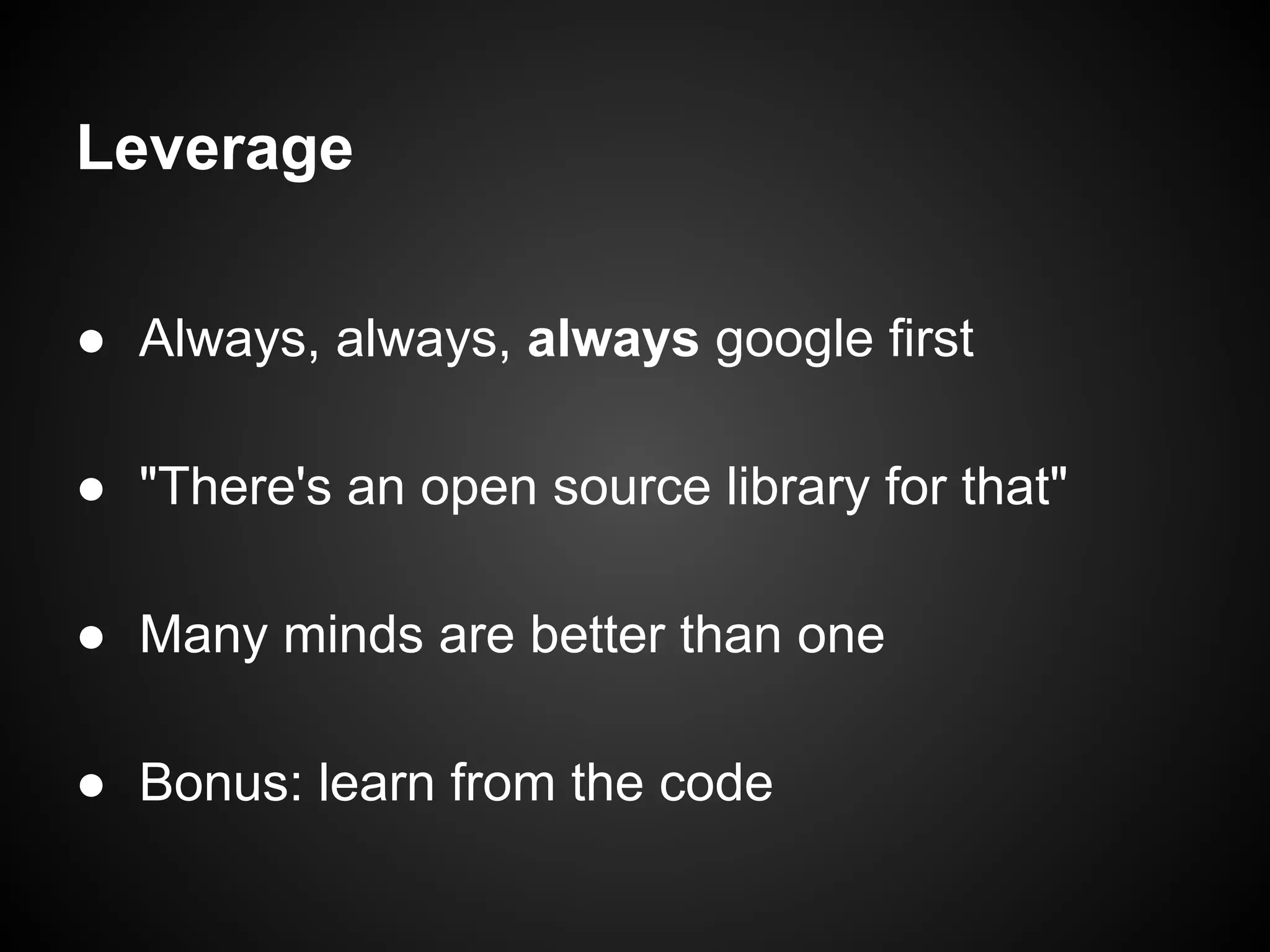 Leverage

● Always, always, always google first

● "There's an open source library for that"

● Many minds are better than one

● Bonus: learn from the code